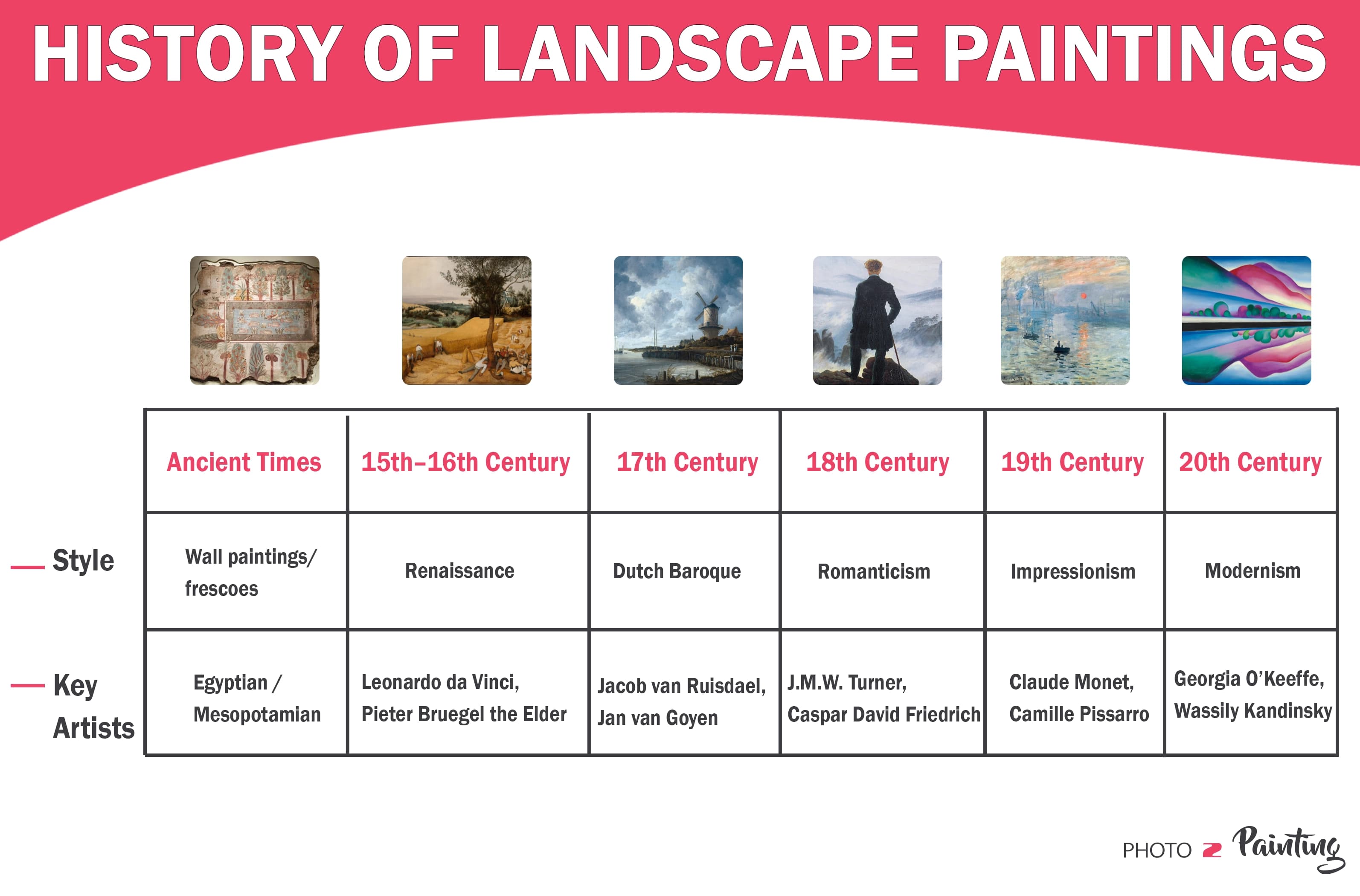 HISTORY OF LANDSCAPE PAINTINGS

| | Ancient Times | 15th–16th Century | 17th Century | 18th Century | 19th Century | 20th Century |
|---|---|---|---|---|---|---|
| Style | Wall paintings/ frescoes | Renaissance | Dutch Baroque | Romanticism | Impressionism | Modernism |
| Key Artists | Egyptian / Mesopotamian | Leonardo da Vinci, Pieter Bruegel the Elder | Jacob van Ruisdael, Jan van Goyen | J.M.W. Turner, Caspar David Friedrich | Claude Monet, Camille Pissarro | Georgia O'Keeffe, Wassily Kandinsky |

PHOTO 2 Painting